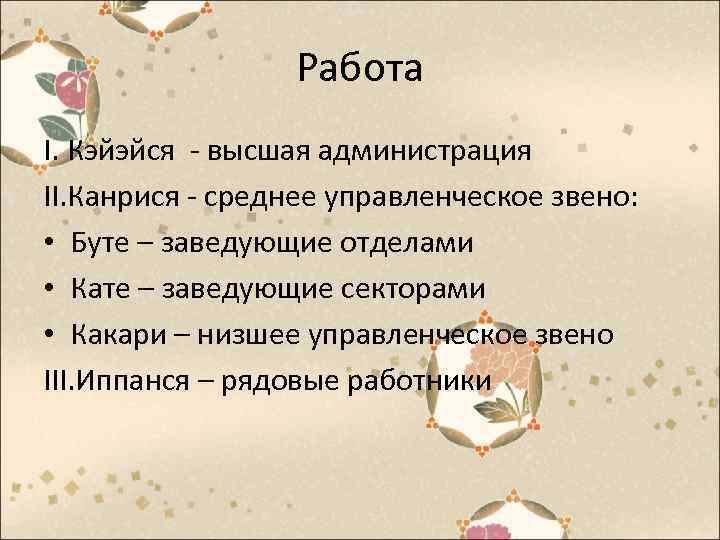 Работа

I. Кэйэйся - высшая администрация

II.Канрися - среднее управленческое звено:

• Буте – заведующие отделами

• Кате – заведующие секторами

• Какари – низшее управленческое звено

III.Иппанся – рядовые работники